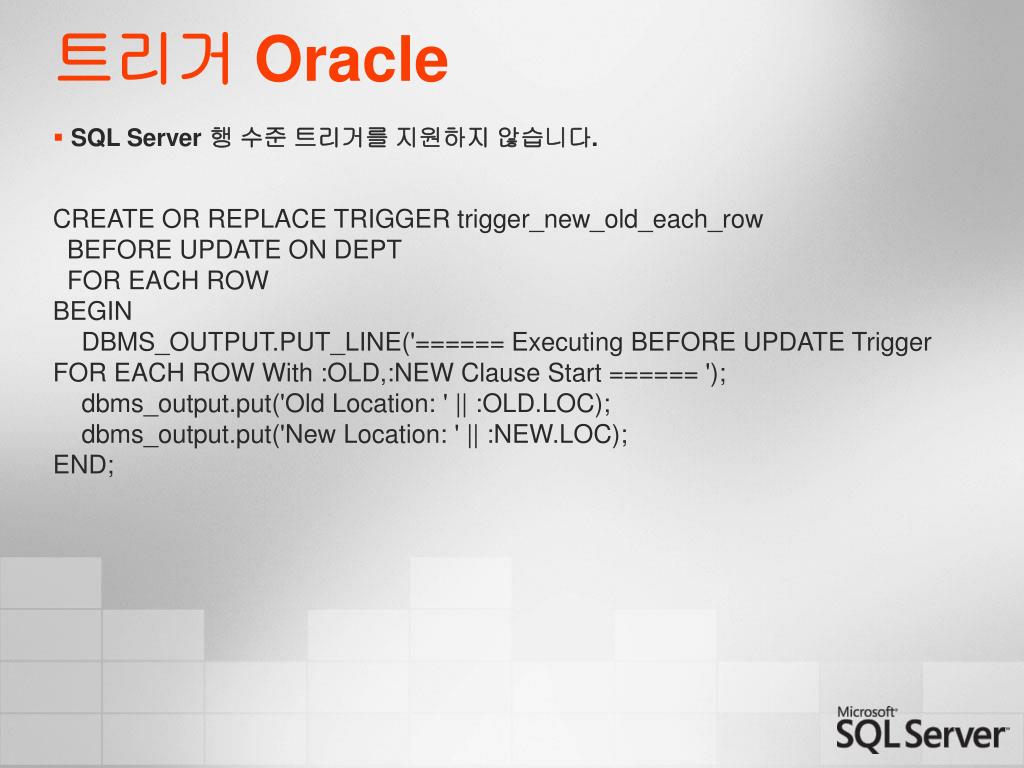 트리거 Oracle

▪ SQL Server 행 수준 트리거를 지원하지 않습니다.

CREATE OR REPLACE TRIGGER trigger_new_old_each_row
BEFORE UPDATE ON DEPT
FOR EACH ROW
BEGIN
DBMS_OUTPUT.PUT_LINE('====== Executing BEFORE UPDATE Trigger FOR EACH ROW With :OLD,:NEW Clause Start ====== ');
dbms_output.put('Old Location: ' || :OLD.LOC);
dbms_output.put('New Location: ' || :NEW.LOC);
END;

Microsoft SQL Server